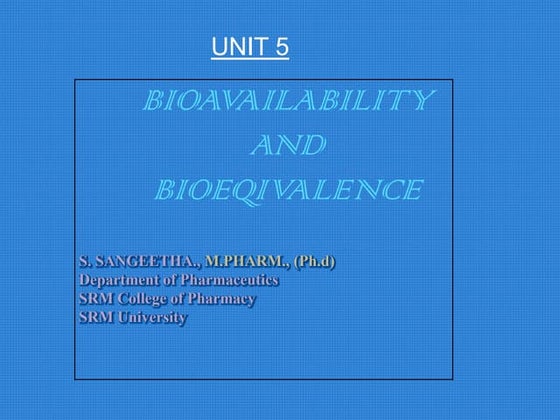 UNIT 5

BIOAVAILABILITY AND BIOEQIVALENCE

S. SANGEETHA., M.PHARM., (Ph.d)
Department of Pharmaceutics
SRM College of Pharmacy
SRM University